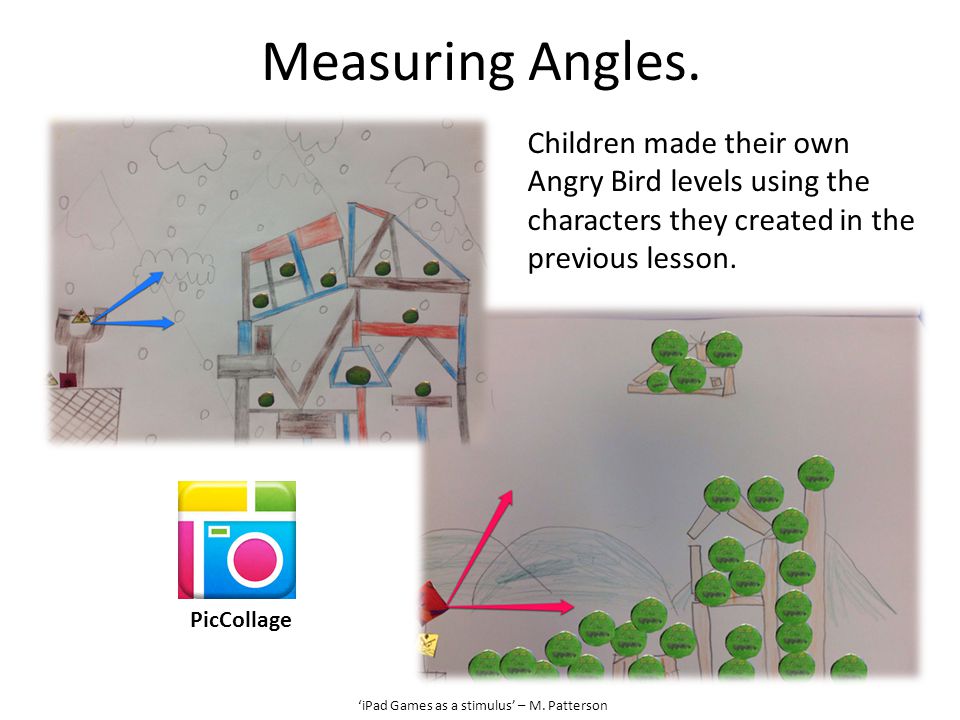 Measuring Angles.

Children made their own Angry Bird levels using the characters they created in the previous lesson.

PicCollage

'iPad Games as a stimulus' – M. Patterson